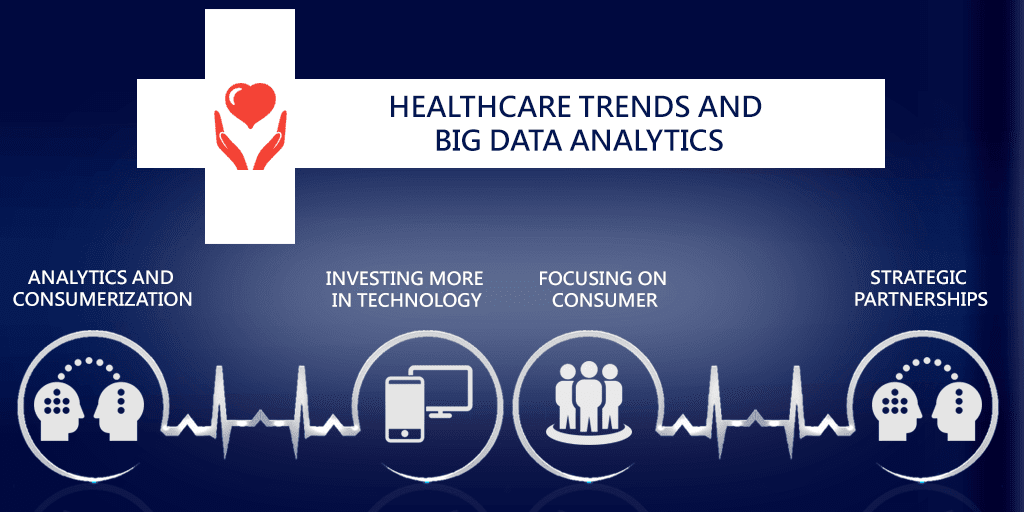 HEALTHCARE TRENDS AND BIG DATA ANALYTICS

ANALYTICS AND CONSUMERIZATION

INVESTING MORE IN TECHNOLOGY

FOCUSING ON CONSUMER

STRATEGIC PARTNERSHIPS